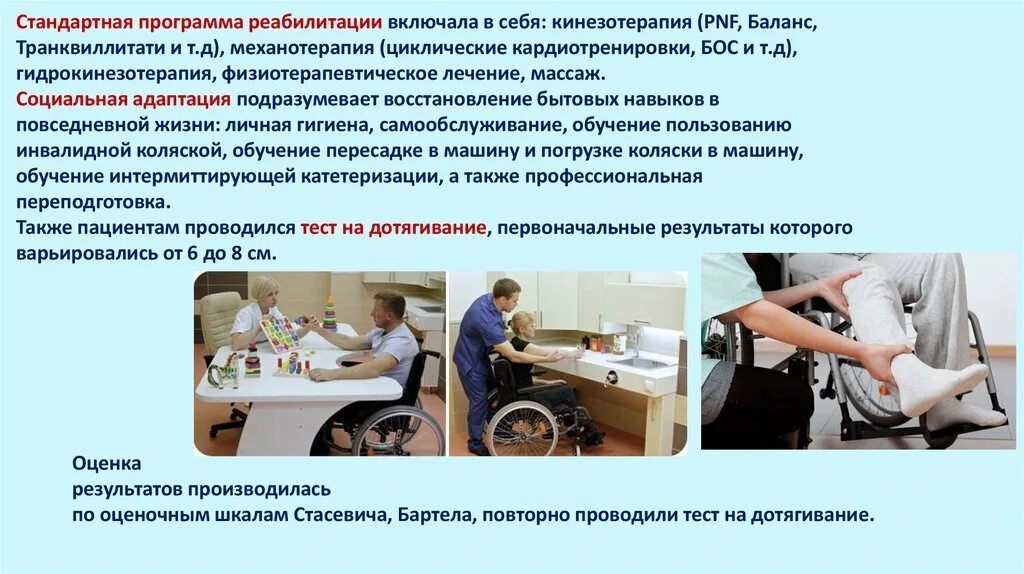 Стандартная программа реабилитации включала в себя: кинезотерапия (PNF, Баланс, Транквиллитати и т.д), механотерапия (циклические кардиотренировки, БОС и т.д), гидрокинезотерапия, физиотерапевтическое лечение, массаж.
Социальная адаптация подразумевает восстановление бытовых навыков в повседневной жизни: личная гигиена, самообслуживание, обучение пользованию инвалидной коляской, обучение пересадке в машину и погрузке коляски в машину, обучение интермиттирующей катетеризации, а также профессиональная переподготовка.
Также пациентам проводился тест на дотягивание, первоначальные результаты которого варьировались от 6 до 8 см.

Оценка
результатов производилась
по оценочным шкалам Стасевича, Бартела, повторно проводили тест на дотягивание.